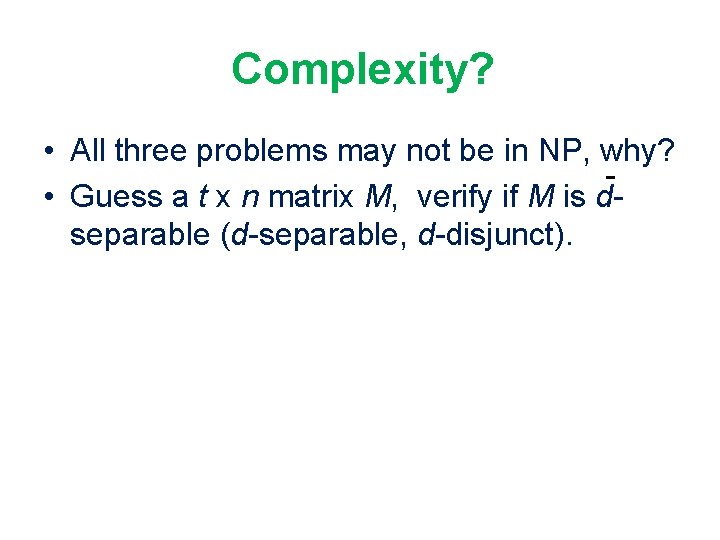 Complexity?

• All three problems may not be in NP, why?

• Guess a $t$ x $n$ matrix $M$, verify if $M$ is $\bar{d}$-separable ($d$-separable, $d$-disjunct).